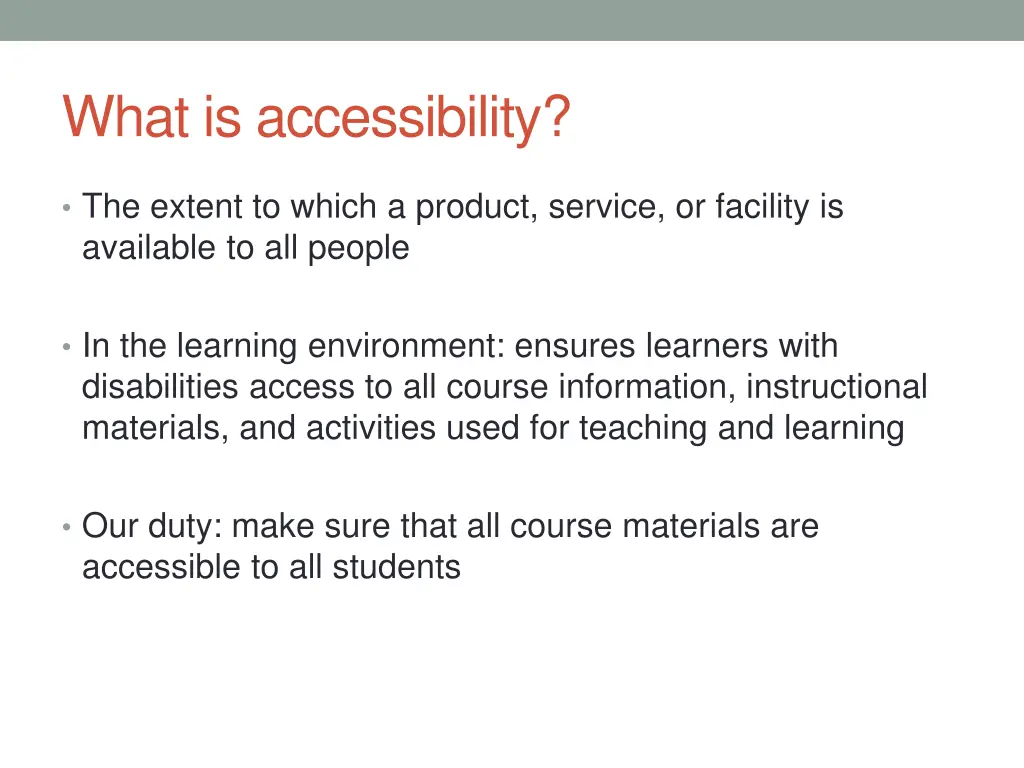 What is accessibility?

• The extent to which a product, service, or facility is available to all people

• In the learning environment: ensures learners with disabilities access to all course information, instructional materials, and activities used for teaching and learning

• Our duty: make sure that all course materials are accessible to all students